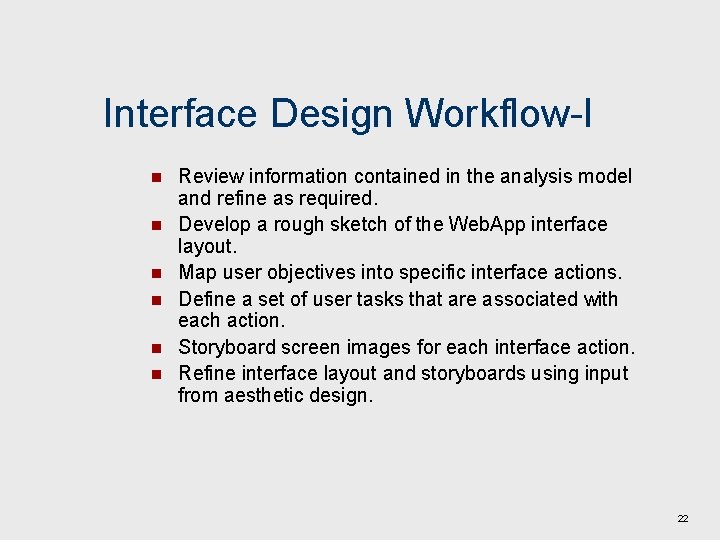 Interface Design Workflow-I

- Review information contained in the analysis model and refine as required.
- Develop a rough sketch of the WebApp interface layout.
- Map user objectives into specific interface actions.
- Define a set of user tasks that are associated with each action.
- Storyboard screen images for each interface action.
- Refine interface layout and storyboards using input from aesthetic design.

22